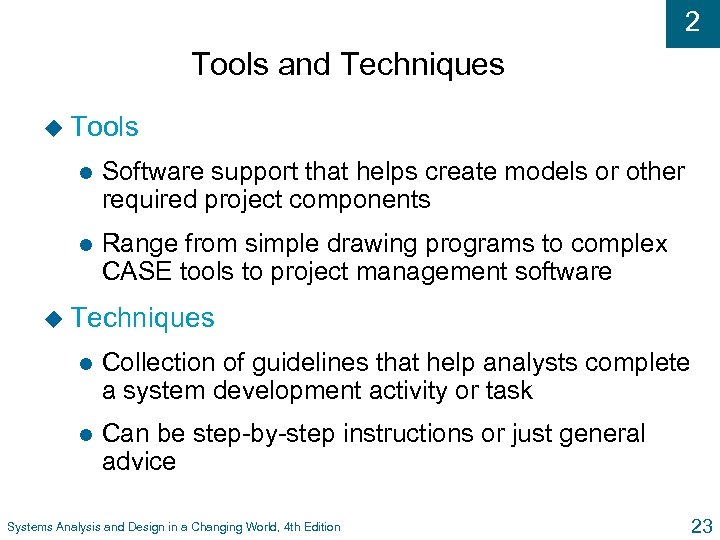 2

Tools and Techniques

Tools

Software support that helps create models or other required project components

Range from simple drawing programs to complex CASE tools to project management software

Techniques

Collection of guidelines that help analysts complete a system development activity or task

Can be step-by-step instructions or just general advice

Systems Analysis and Design in a Changing World, 4th Edition

23